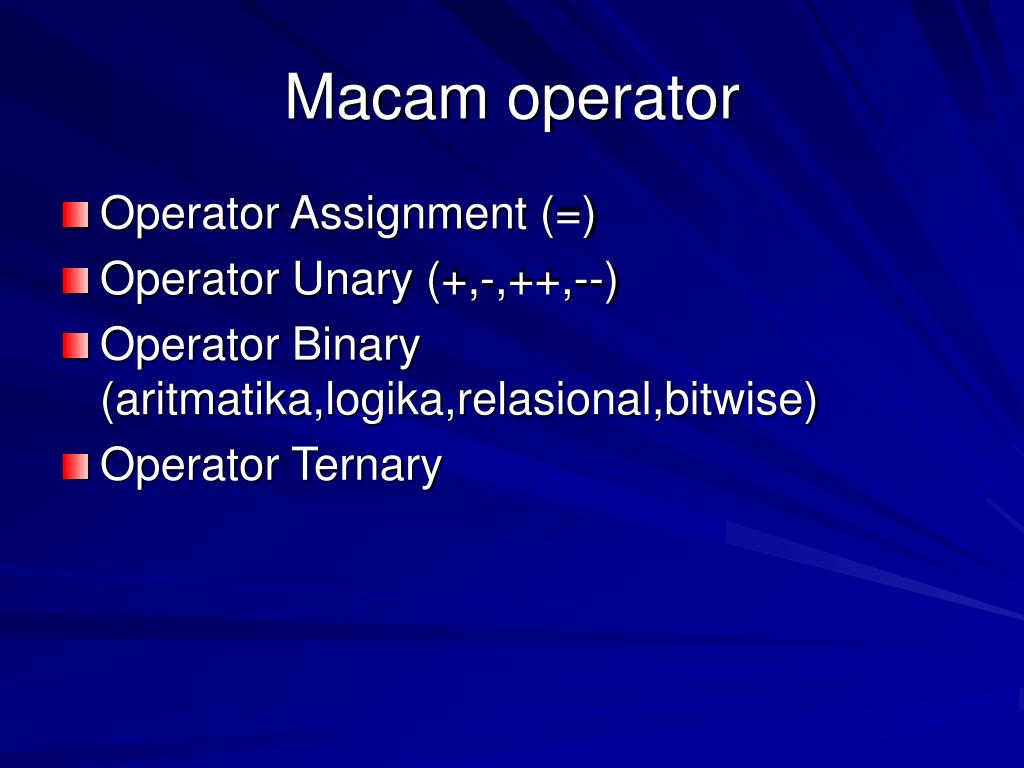 Macam operator

Operator Assignment (=)

Operator Unary (+,-,++,--)

Operator Binary (aritmatika,logika,relasional,bitwise)

Operator Ternary